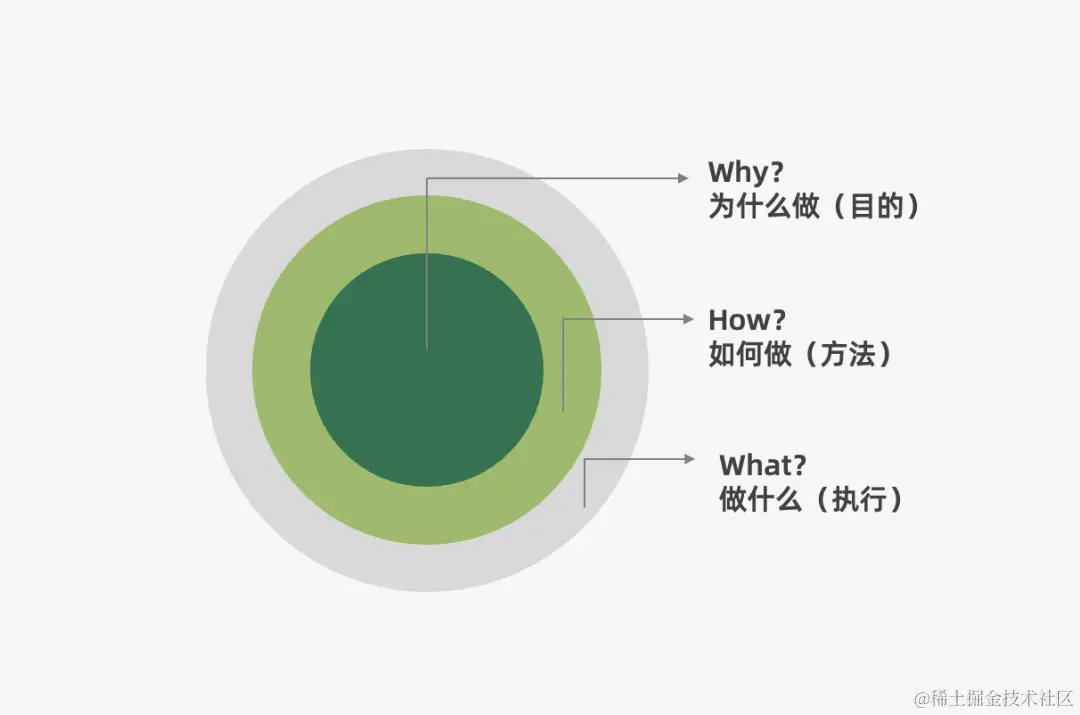 Why?
为什么做（目的）

How?
如何做（方法）

What?
做什么（执行）

@稀土掘金技术社区